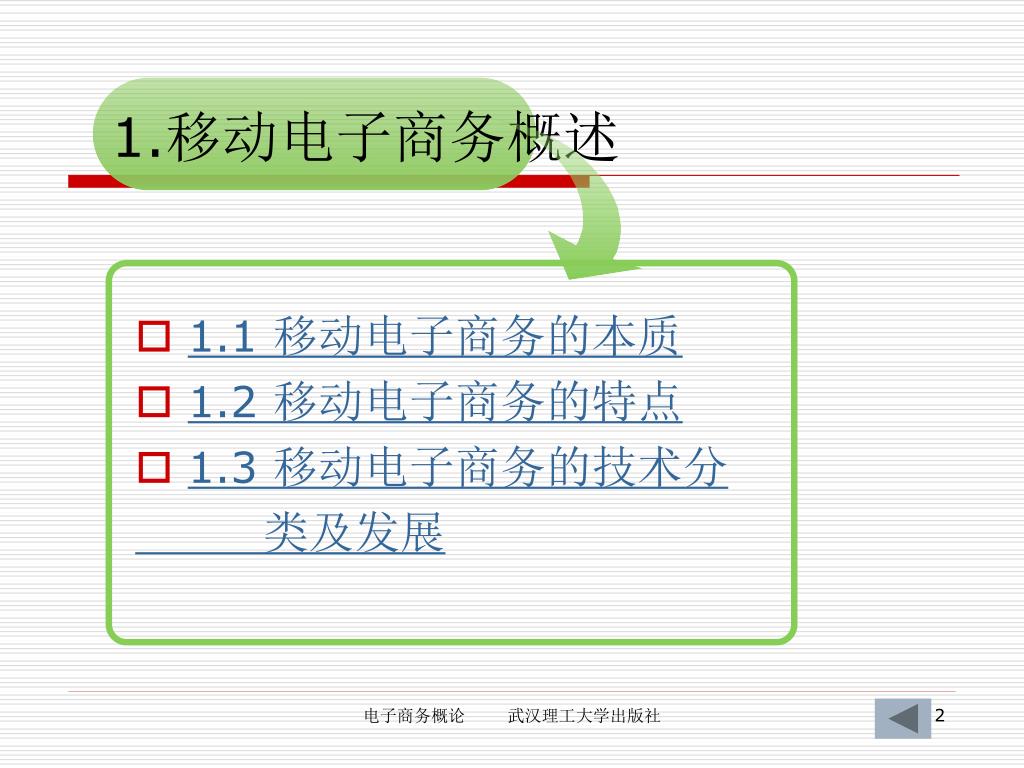 1.移动电子商务概述

1.1 移动电子商务的本质
1.2 移动电子商务的特点
1.3 移动电子商务的技术分类及发展

电子商务概论　　武汉理工大学出版社

2